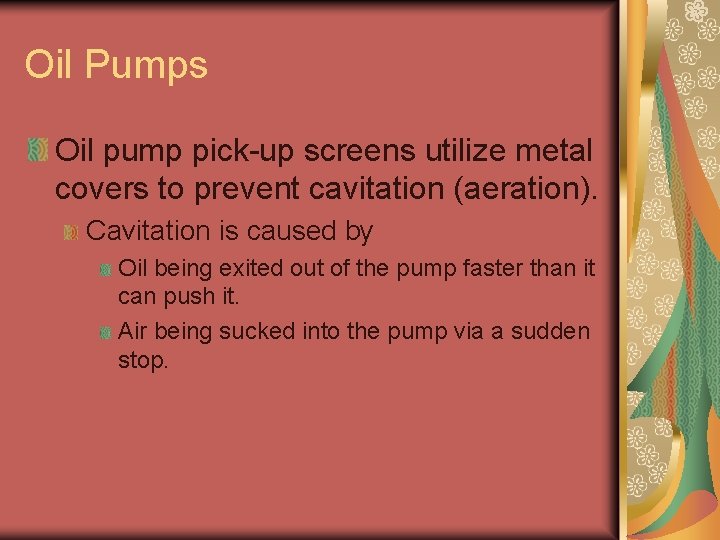 Oil Pumps

Oil pump pick-up screens utilize metal covers to prevent cavitation (aeration).

Cavitation is caused by

Oil being exited out of the pump faster than it can push it.

Air being sucked into the pump via a sudden stop.